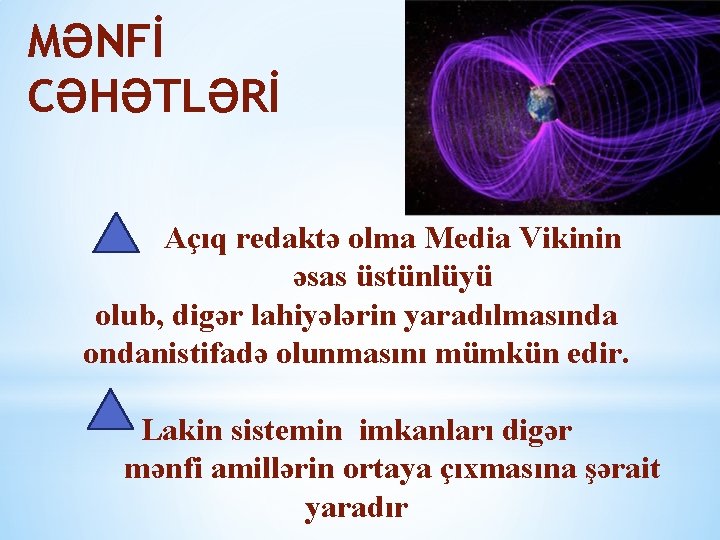 MƏNFİ CƏHƏTLƏRİ

Açıq redaktə olma Media Vikinin əsas üstünlüyü olub, digər lahiyələrin yaradılmasında ondanistifadə olunmasını mümkün edir.

Lakin sistemin imkanları digər mənfi amillərin ortaya çıxmasına şərait yaradır